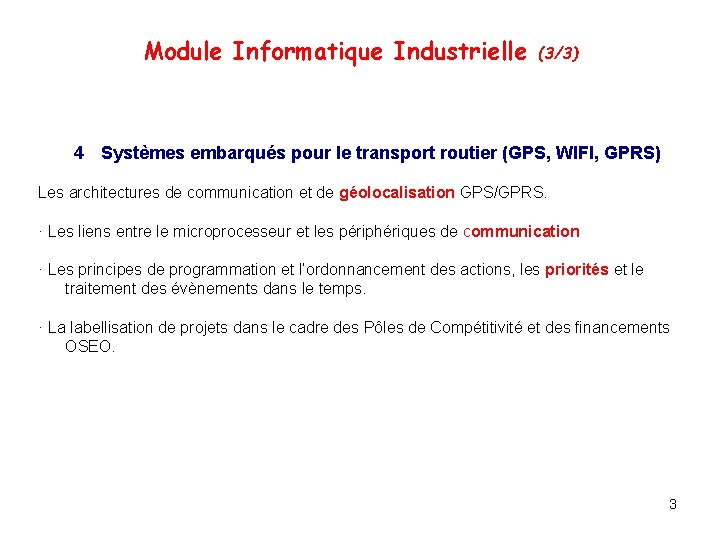 Module Informatique Industrielle (3/3)

4 Systèmes embarqués pour le transport routier (GPS, WIFI, GPRS)

Les architectures de communication et de géolocalisation GPS/GPRS.

· Les liens entre le microprocesseur et les périphériques de communication

· Les principes de programmation et l'ordonnancement des actions, les priorités et le traitement des évènements dans le temps.

· La labellisation de projets dans le cadre des Pôles de Compétitivité et des financements OSEO.

3